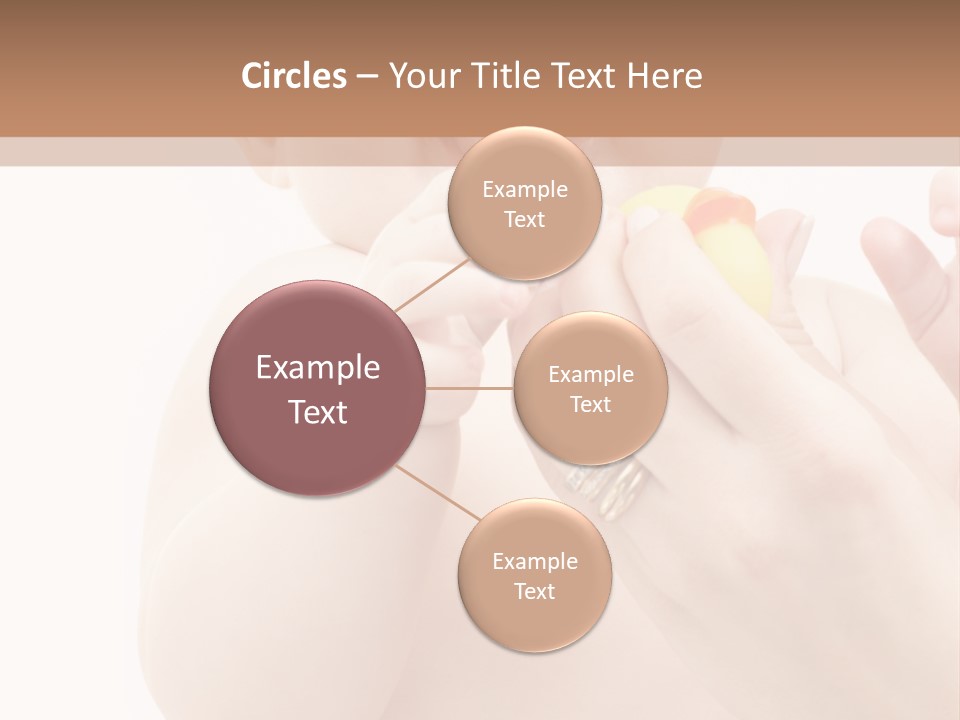 Circles – Your Title Text Here

Example Text

Example Text

Example Text

Example Text